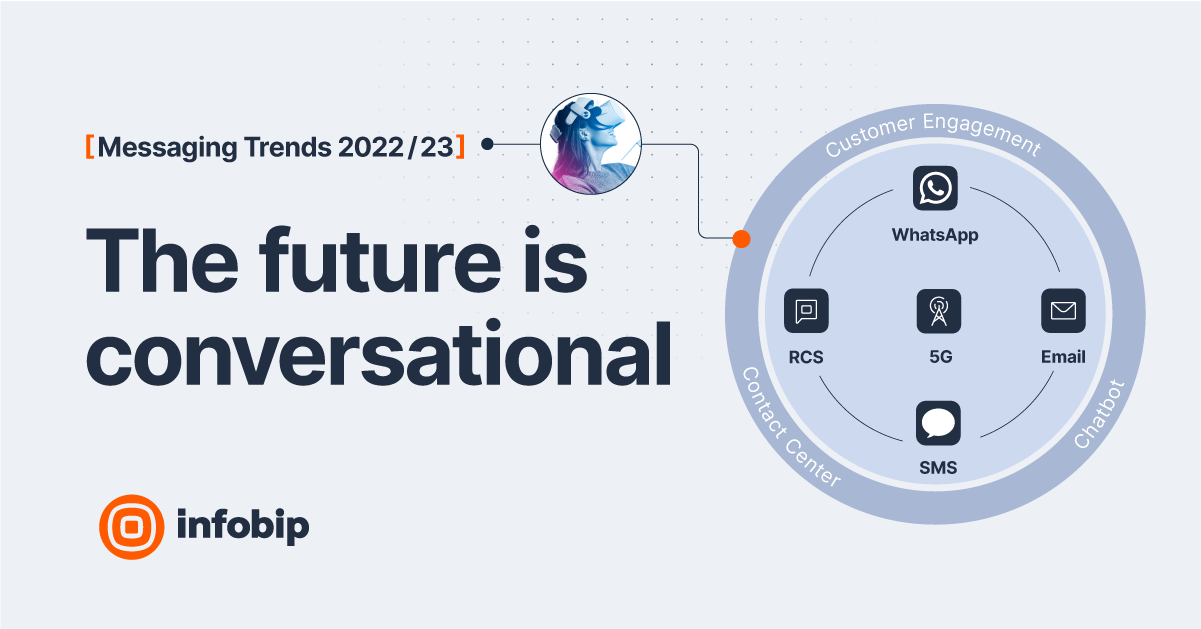 [Messaging Trends 2022/23]

The future is conversational

infobip

Customer Engagement

WhatsApp

RCS

5G

Email

SMS

Contact Center

Chatbot